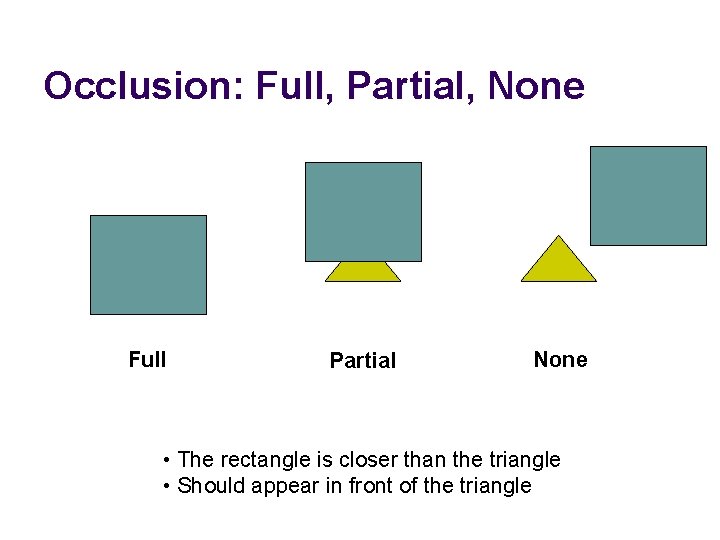 Occlusion: Full, Partial, None

Full

Partial

None

• The rectangle is closer than the triangle
• Should appear in front of the triangle